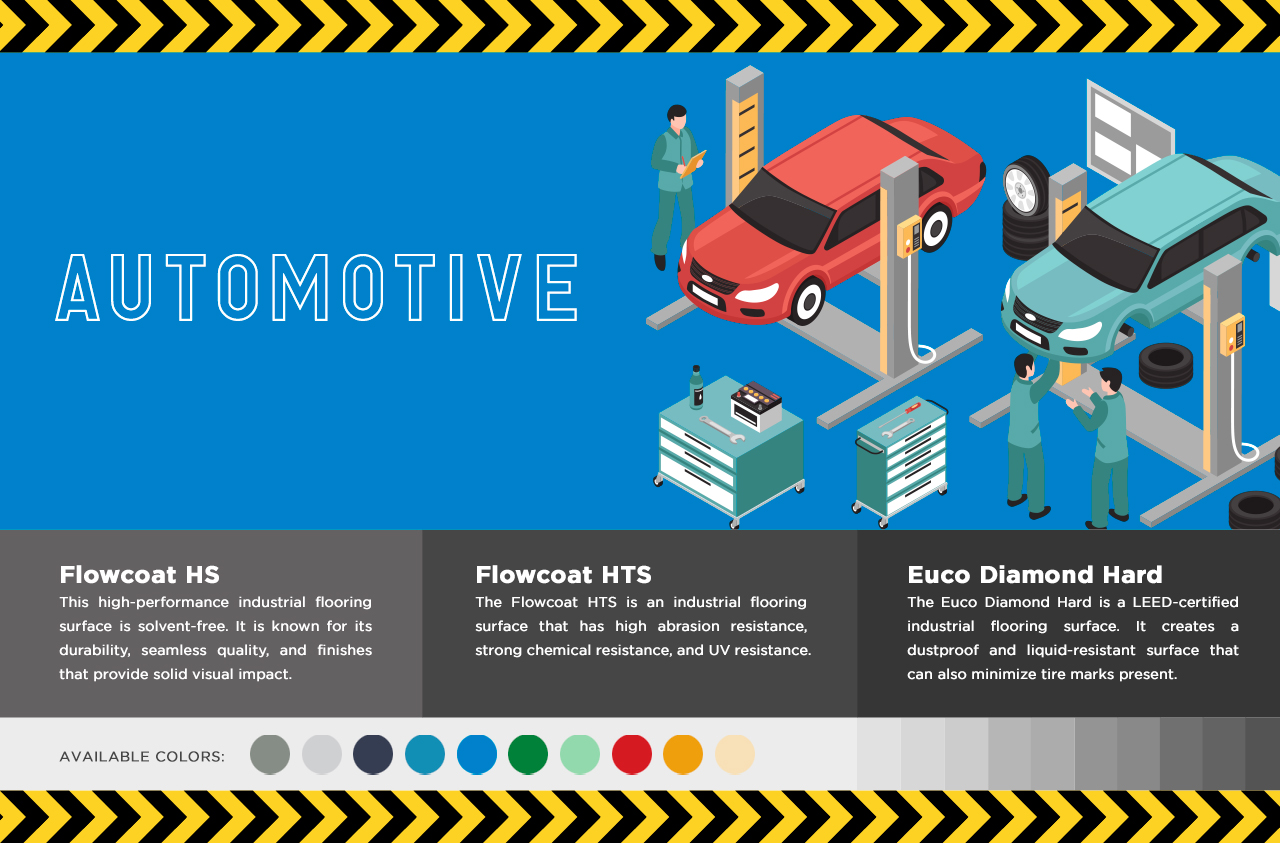 AUTOMOTIVE

Flowcoat HS
This high-performance industrial flooring surface is solvent-free. It is known for its durability, seamless quality, and finishes that provide solid visual impact.

Flowcoat HTS
The Flowcoat HTS is an industrial flooring surface that has high abrasion resistance, strong chemical resistance, and UV resistance.

Euco Diamond Hard
The Euco Diamond Hard is a LEED-certified industrial flooring surface. It creates a dustproof and liquid-resistant surface that can also minimize tire marks present.

AVAILABLE COLORS: